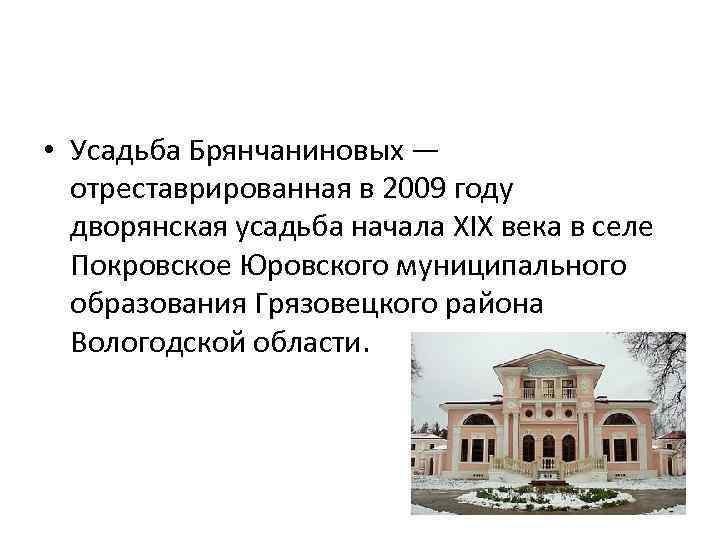 • Усадьба Брянчаниновых — отреставрированная в 2009 году дворянская усадьба начала XIX века в селе Покровское Юровского муниципального образования Грязовецкого района Вологодской области.